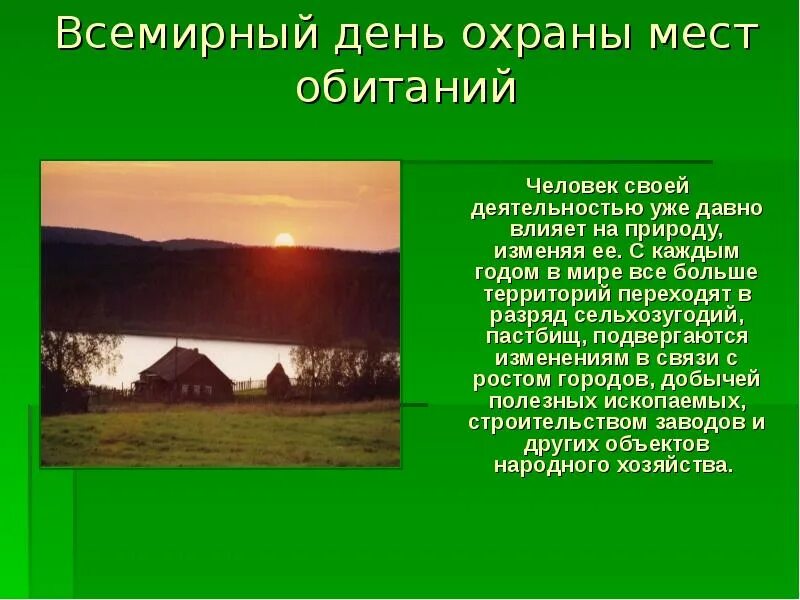 Всемирный день охраны мест обитаний

Человек своей деятельностью уже давно влияет на природу, изменяя ее. С каждым годом в мире все больше территорий переходят в разряд сельхозугодий, пастбищ, подвергаются изменениям в связи с ростом городов, добычей полезных ископаемых, строительством заводов и других объектов народного хозяйства.